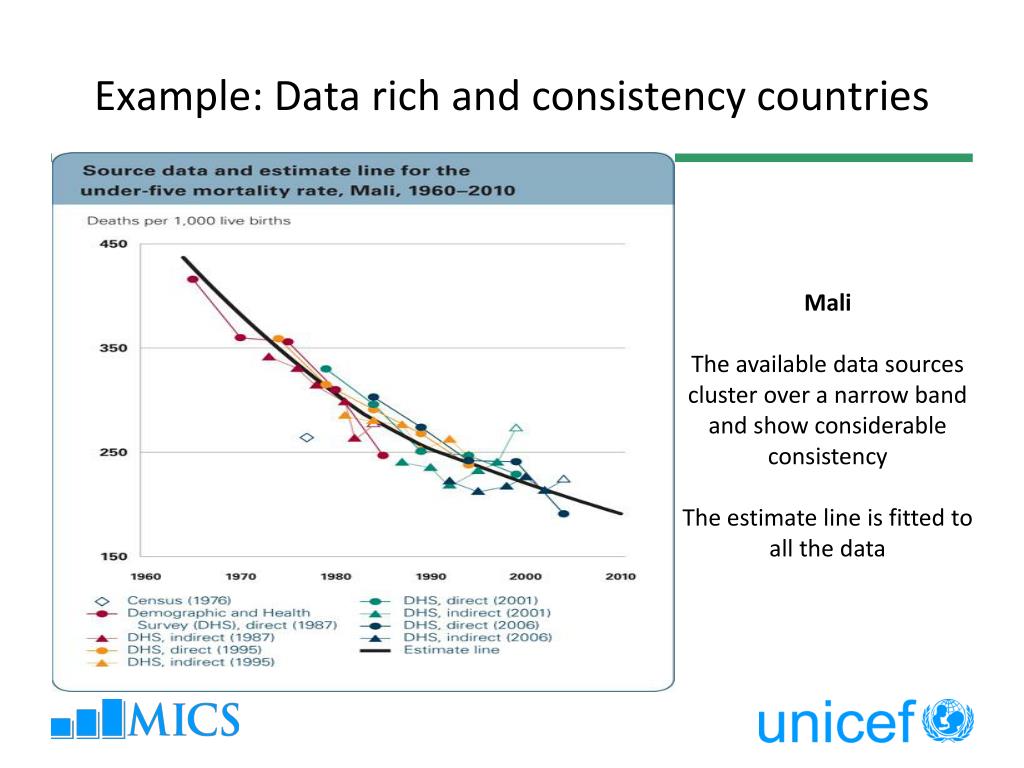 Example: Data rich and consistency countries

Source data and estimate line for the under-five mortality rate, Mali, 1960–2010

Deaths per 1,000 live births

450

350

250

150

1960 1970 1980 1990 2000 2010

Census (1976)
Demographic and Health Survey (DHS), direct (1987)
DHS, indirect (1987)
DHS, direct (1995)
DHS, indirect (1995)
DHS, direct (2001)
DHS, indirect (2001)
DHS, direct (2006)
DHS, indirect (2006)
Estimate line

Mali

The available data sources cluster over a narrow band and show considerable consistency

The estimate line is fitted to all the data

MICS

unicef